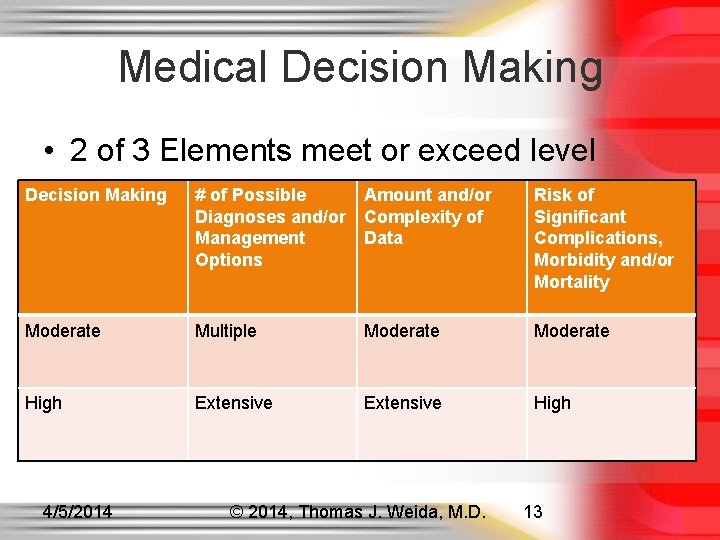 Medical Decision Making

• 2 of 3 Elements meet or exceed level

| Decision Making | # of Possible Diagnoses and/or Management Options | Amount and/or Complexity of Data | Risk of Significant Complications, Morbidity and/or Mortality |
|---|---|---|---|
| Moderate | Multiple | Moderate | Moderate |
| High | Extensive | Extensive | High |

4/5/2014 © 2014, Thomas J. Weida, M.D. 13